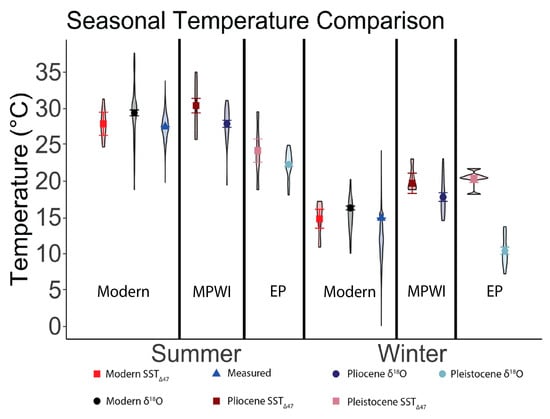 Seasonal Temperature Comparison

Temperature (°C)

35
30
25
20
15
10
5
0

Modern
MPWI
EP
Modern
MPWI
EP

Summer
Winter

Modern $SST_{\Delta47}$
Measured
Pliocene $\delta^{18}O$
Pleistocene $\delta^{18}O$
Modern $\delta^{18}O$
Pliocene $SST_{\Delta47}$
Pleistocene $SST_{\Delta47}$